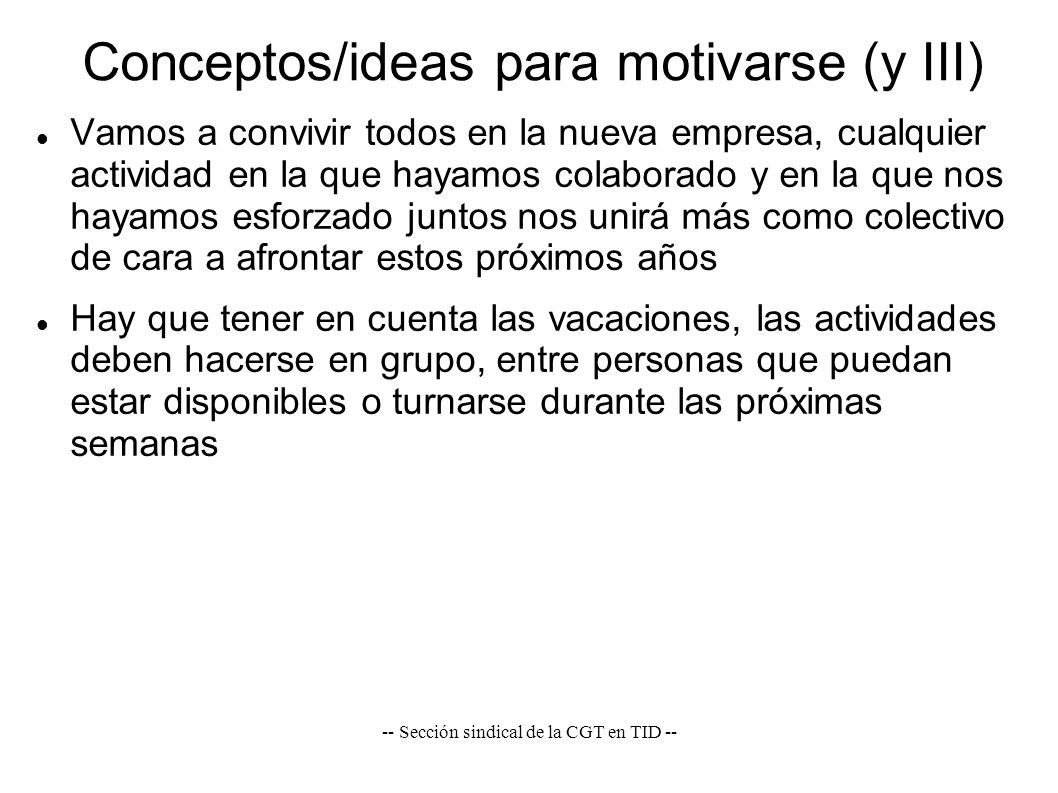 Conceptos/ideas para motivarse (y III)

- Vamos a convivir todos en la nueva empresa, cualquier actividad en la que hayamos colaborado y en la que nos hayamos esforzado juntos nos unirá más como colectivo de cara a afrontar estos próximos años

- Hay que tener en cuenta las vacaciones, las actividades deben hacerse en grupo, entre personas que puedan estar disponibles o turnarse durante las próximas semanas

-- Sección sindical de la CGT en TID --